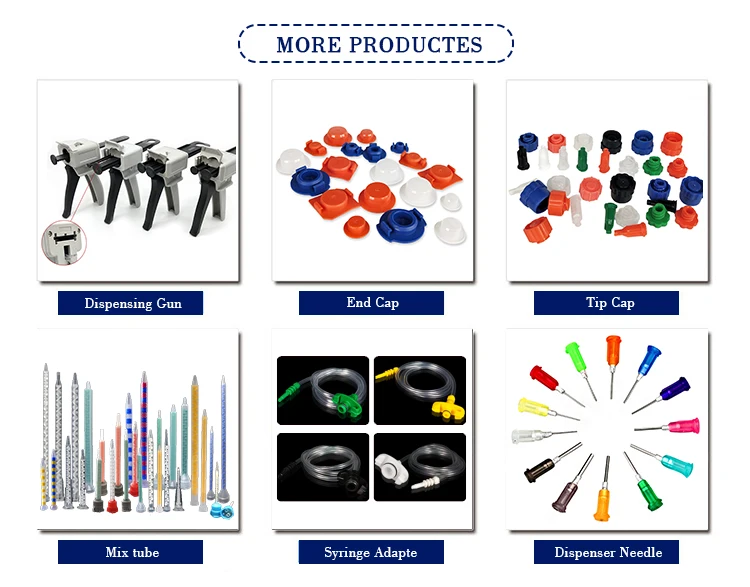 MORE PRODUCTES

Dispensing Gun

End Cap

Tip Cap

Mix tube

Syringe Adapte

Dispenser Needle